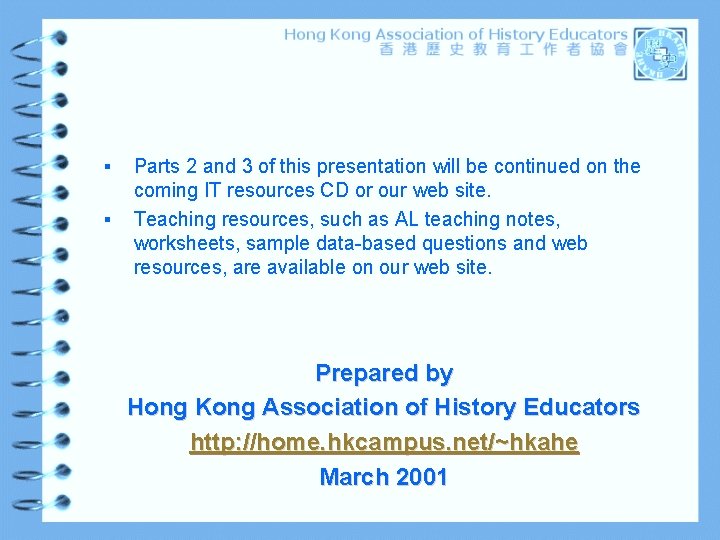 Hong Kong Association of History Educators
香港歷史教育工作者協會

▪ Parts 2 and 3 of this presentation will be continued on the coming IT resources CD or our web site.

▪ Teaching resources, such as AL teaching notes, worksheets, sample data-based questions and web resources, are available on our web site.

Prepared by
Hong Kong Association of History Educators
http://home.hkcampus.net/~hkahe
March 2001